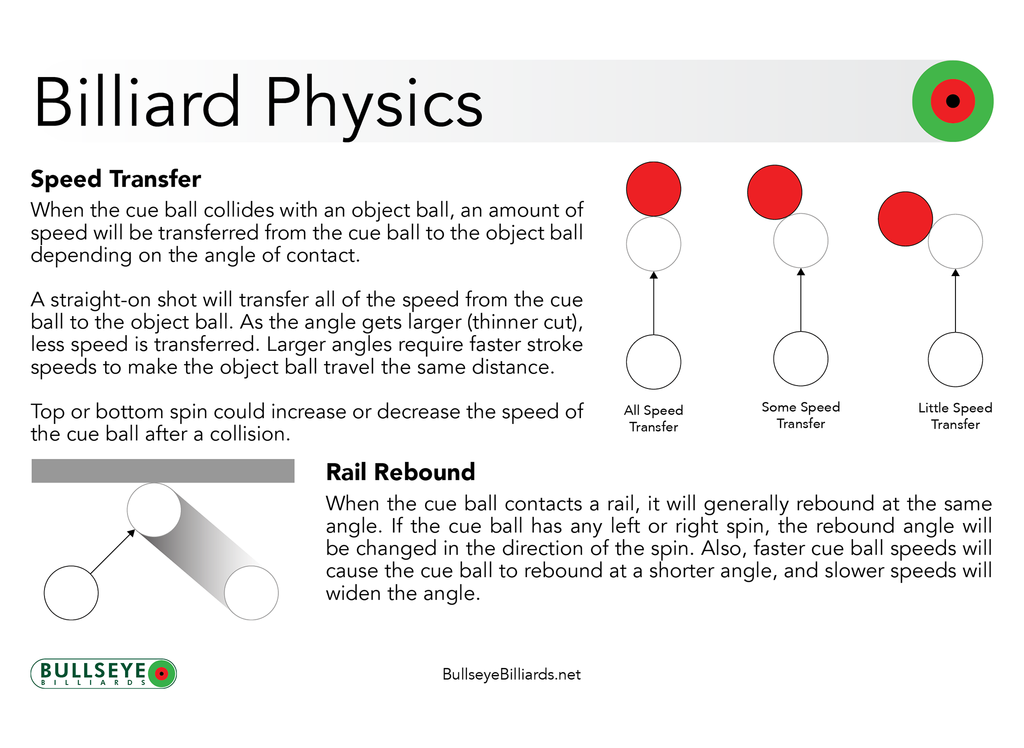 Billiard Physics

Speed Transfer

When the cue ball collides with an object ball, an amount of speed will be transferred from the cue ball to the object ball depending on the angle of contact.

A straight-on shot will transfer all of the speed from the cue ball to the object ball. As the angle gets larger (thinner cut), less speed is transferred. Larger angles require faster stroke speeds to make the object ball travel the same distance.

Top or bottom spin could increase or decrease the speed of the cue ball after a collision.

All Speed Transfer

Some Speed Transfer

Little Speed Transfer

Rail Rebound

When the cue ball contacts a rail, it will generally rebound at the same angle. If the cue ball has any left or right spin, the rebound angle will be changed in the direction of the spin. Also, faster cue ball speeds will cause the cue ball to rebound at a shorter angle, and slower speeds will widen the angle.

BULLSEYE BILLIARDS

BullseyeBilliards.net